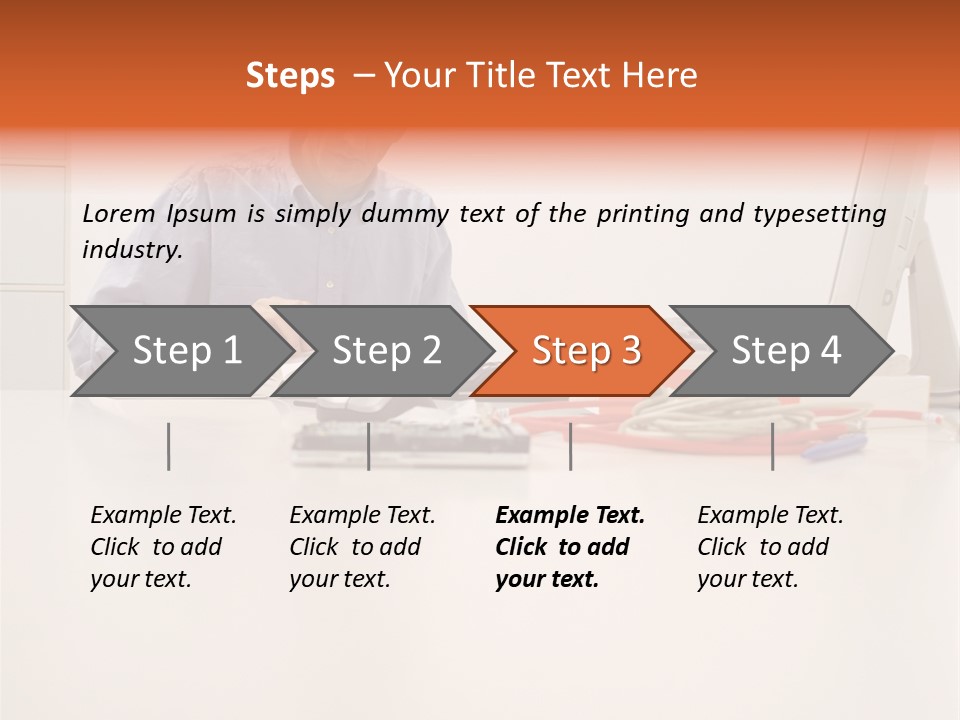 Steps – Your Title Text Here

Lorem Ipsum is simply dummy text of the printing and typesetting industry.

Step 1

Step 2

Step 3

Step 4

Example Text. Click to add your text.

Example Text. Click to add your text.

Example Text. Click to add your text.

Example Text. Click to add your text.